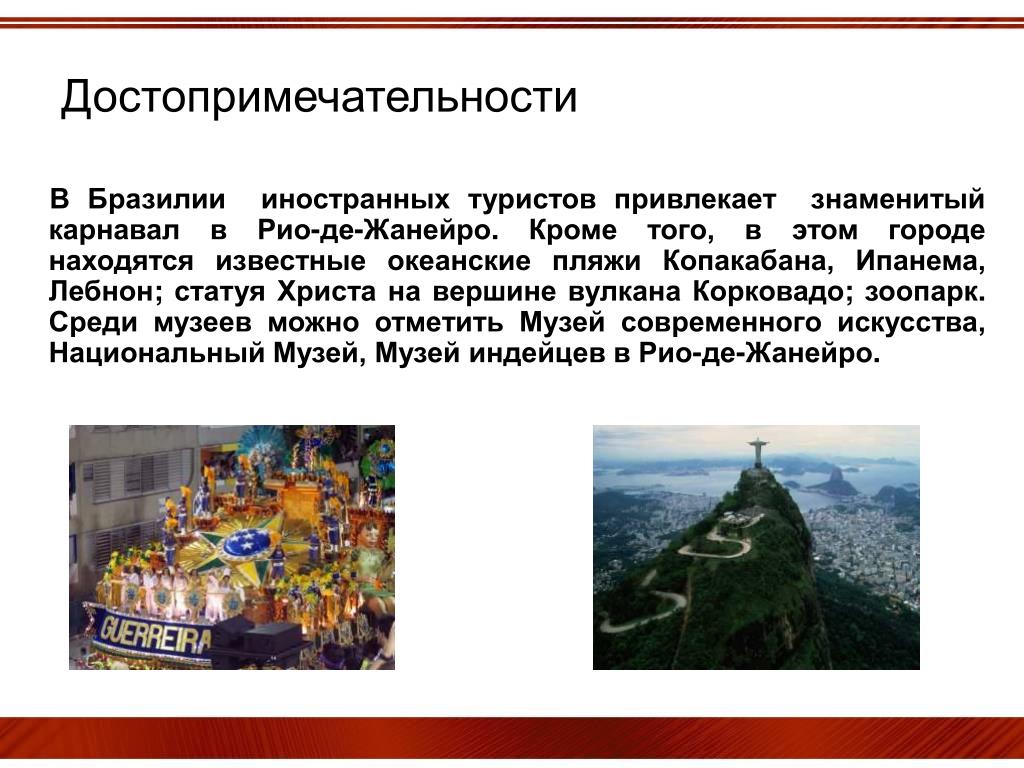 Достопримечательности

В Бразилии иностранных туристов привлекает знаменитый карнавал в Рио-де-Жанейро. Кроме того, в этом городе находятся известные океанские пляжи Копакабана, Ипанема, Лебнон; статуя Христа на вершине вулкана Корковадо; зоопарк. Среди музеев можно отметить Музей современного искусства, Национальный Музей, Музей индейцев в Рио-де-Жанейро.

GUERREIRA